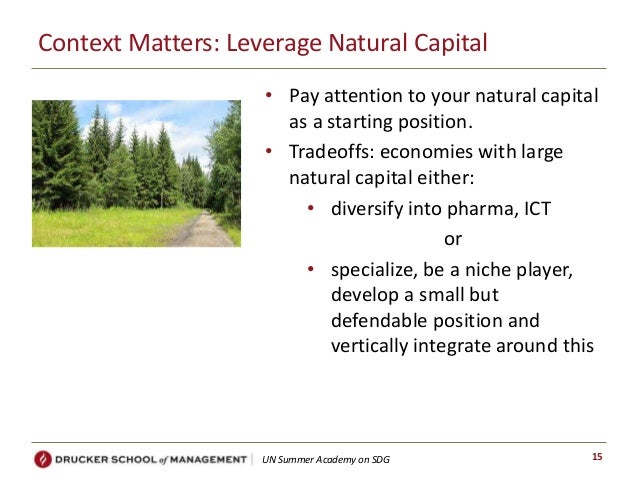 Context Matters: Leverage Natural Capital

• Pay attention to your natural capital as a starting position.
• Tradeoffs: economies with large natural capital either:
• diversify into pharma, ICT
or
• specialize, be a niche player, develop a small but defendable position and vertically integrate around this

DRUCKER SCHOOL of MANAGEMENT | UN Summer Academy on SDG

15